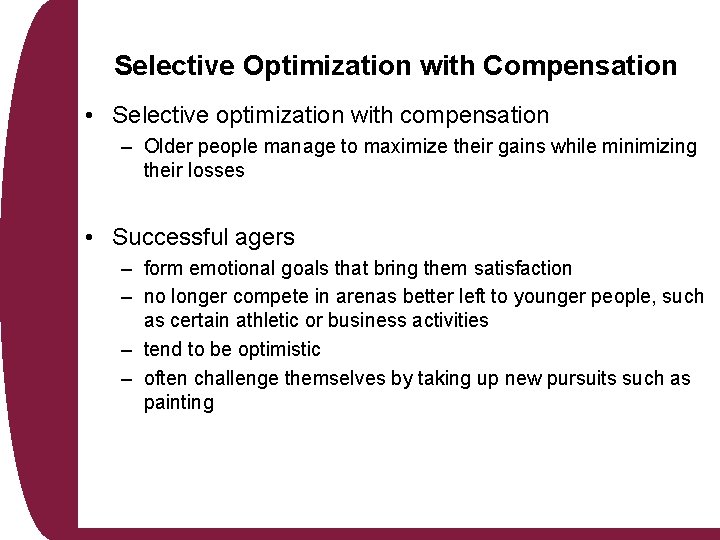 Selective Optimization with Compensation

• Selective optimization with compensation

– Older people manage to maximize their gains while minimizing their losses

• Successful agers

– form emotional goals that bring them satisfaction

– no longer compete in arenas better left to younger people, such as certain athletic or business activities

– tend to be optimistic

– often challenge themselves by taking up new pursuits such as painting